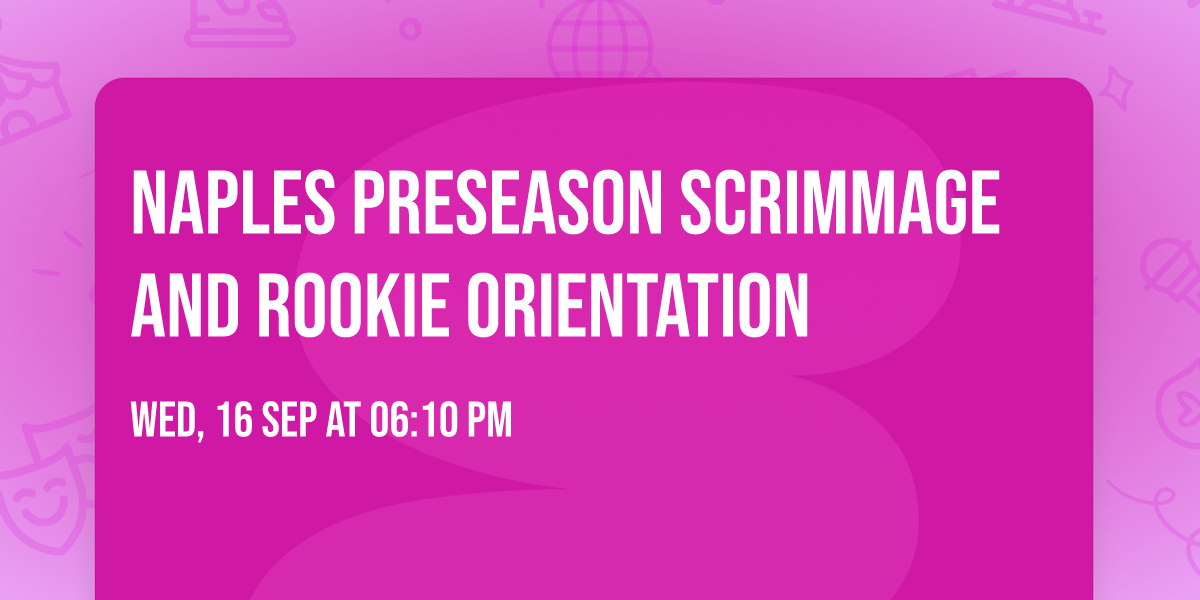 NAPLES PRESEASON SCRIMMAGE AND ROOKIE ORIENTATION

WED, 16 SEP AT 06:10 PM